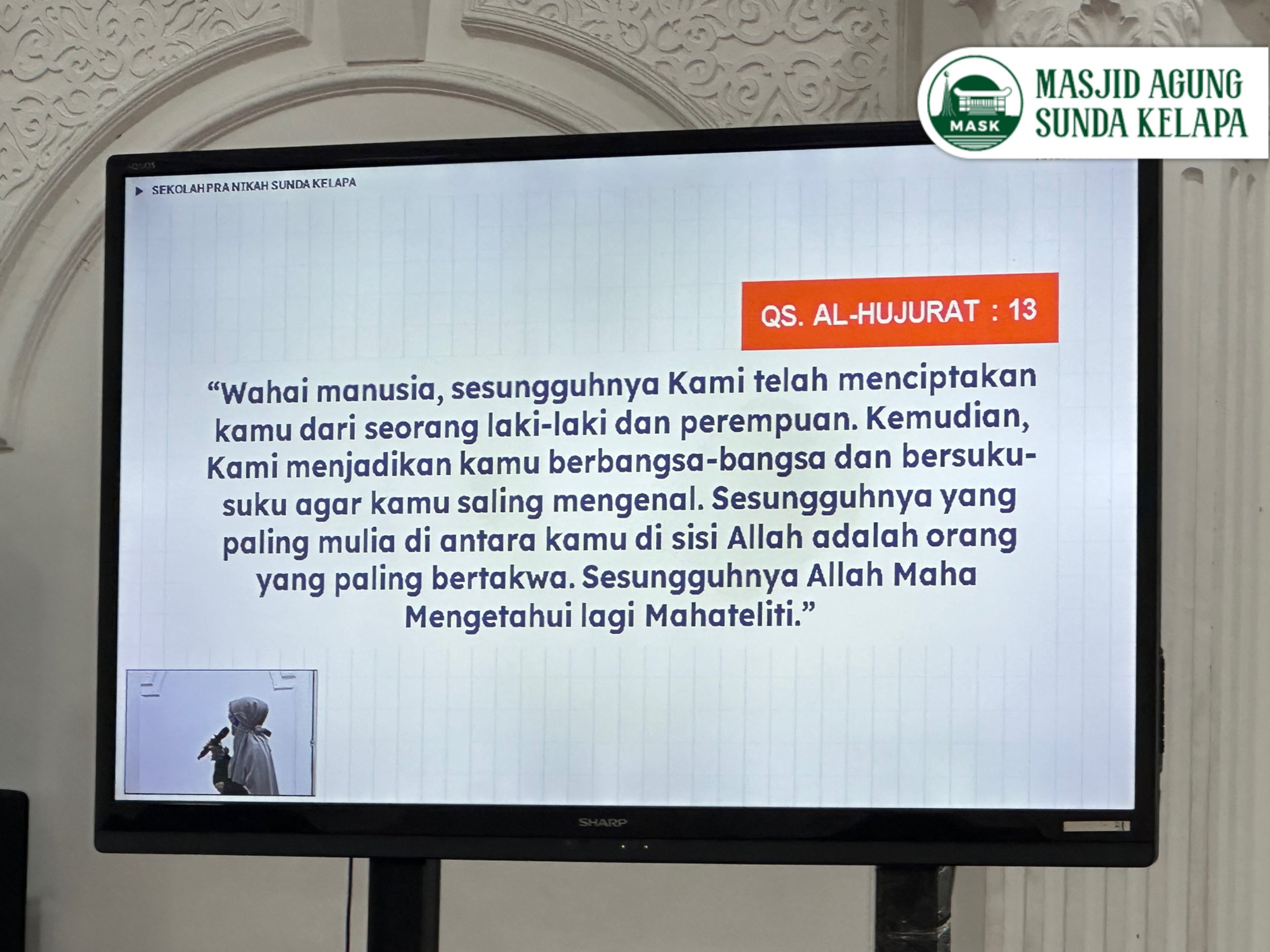 MASK
MASJID AGUNG SUNDA KELAPA

AQUOS

SEKOLAH PRA NIKAH SUNDA KELAPA

QS. AL-HUJURAT : 13

“Wahai manusia, sesungguhnya Kami telah menciptakan kamu dari seorang laki-laki dan perempuan. Kemudian, Kami menjadikan kamu berbangsa-bangsa dan bersuku-suku agar kamu saling mengenal. Sesungguhnya yang paling mulia di antara kamu di sisi Allah adalah orang yang paling bertakwa. Sesungguhnya Allah Maha Mengetahui lagi Mahateliti.”

SHARP